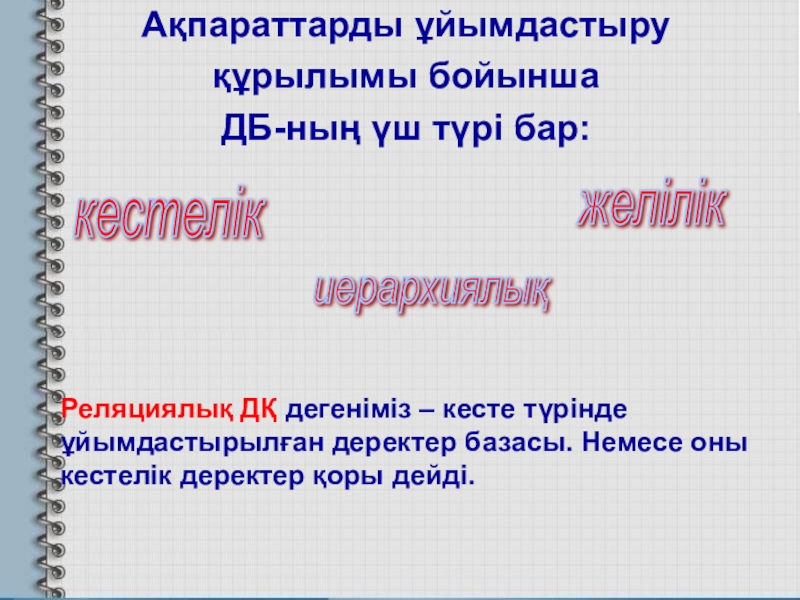 Ақпараттарды ұйымдастыру құрылымы бойынша ДБ-ның үш түрі бар:

кестелік

желілік

иерархиялық

Реляциялық ДҚ дегеніміз – кесте түрінде ұйымдастырылған деректер базасы. Немесе оны кестелік деректер қоры дейді.